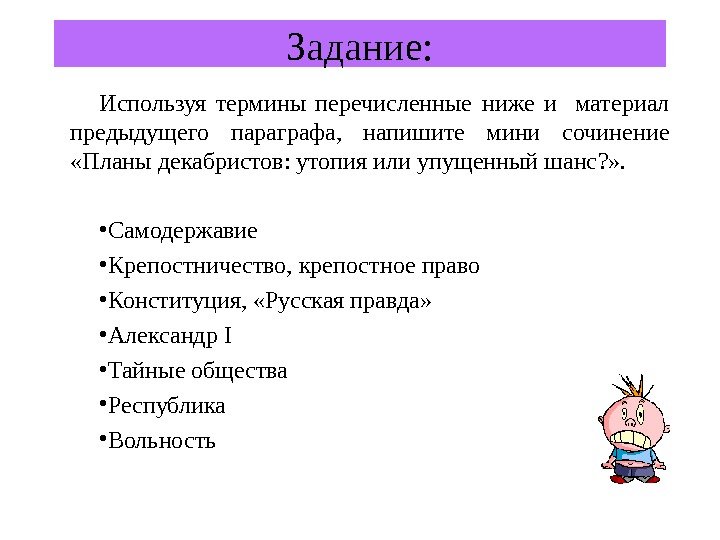 Задание:

Используя термины перечисленные ниже и материал предыдущего параграфа, напишите мини сочинение «Планы декабристов: утопия или упущенный шанс?».

•Самодержавие
•Крепостничество, крепостное право
•Конституция, «Русская правда»
•Александр I
•Тайные общества
•Республика
•Вольность